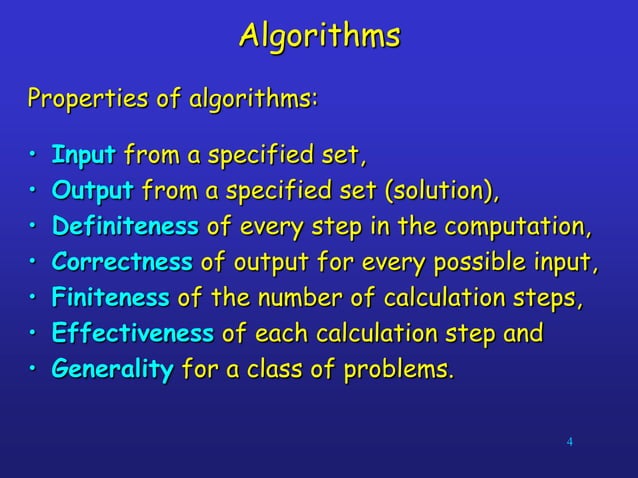 Algorithms

Properties of algorithms:

• Input from a specified set,
• Output from a specified set (solution),
• Definiteness of every step in the computation,
• Correctness of output for every possible input,
• Finiteness of the number of calculation steps,
• Effectiveness of each calculation step and
• Generality for a class of problems.

4